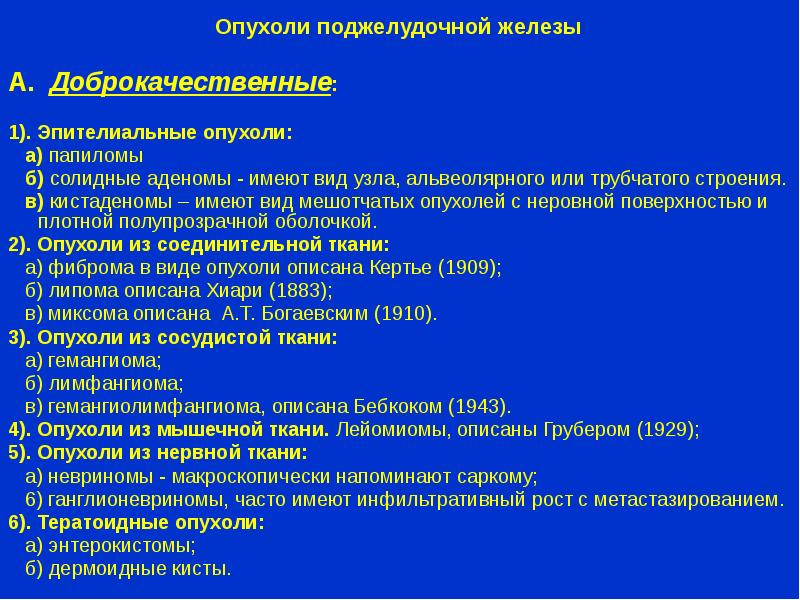 Опухоли поджелудочной железы

А. Доброкачественные:

1). Эпителиальные опухоли:
а) папиломы
б) солидные аденомы - имеют вид узла, альвеолярного или трубчатого строения.
в) кистаденомы – имеют вид мешотчатых опухолей с неровной поверхностью и плотной полупрозрачной оболочкой.
2). Опухоли из соединительной ткани:
а) фиброма в виде опухоли описана Кертье (1909);
б) липома описана Хиари (1883);
в) миксома описана А.Т. Богаевским (1910).
3). Опухоли из сосудистой ткани:
а) гемангиома;
б) лимфангиома;
в) гемангиолимфангиома, описана Бебкоком (1943).
4). Опухоли из мышечной ткани. Лейомиомы, описаны Грубером (1929);
5). Опухоли из нервной ткани:
а) невриномы - макроскопически напоминают саркому;
б) ганглионевриномы, часто имеют инфильтративный рост с метастазированием.
6). Тератоидные опухоли:
а) энтерокистомы;
б) дермоидные кисты.